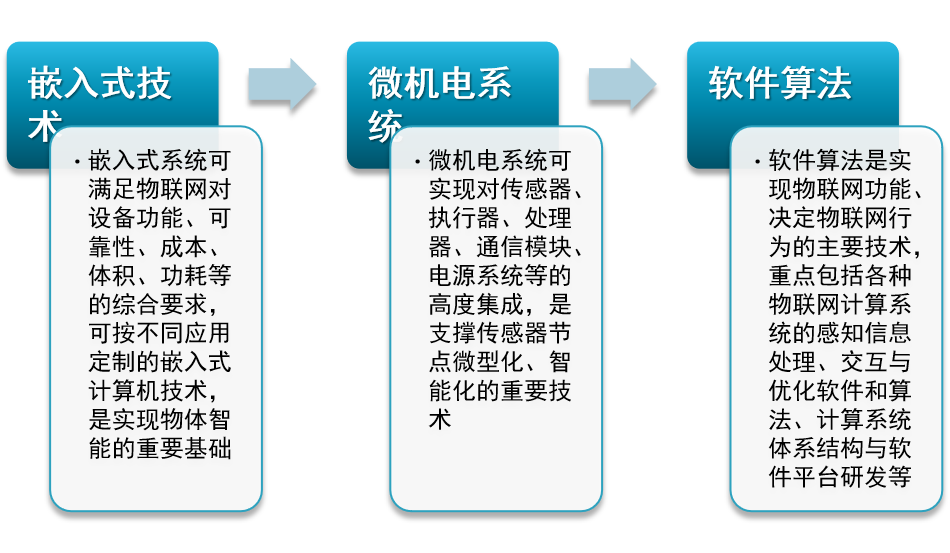 嵌入式技术

• 嵌入式系统可满足物联网对设备功能、可靠性、成本、体积、功耗等的综合要求，可按不同应用定制的嵌入式计算机技术，是实现物体智能的重要基础

微机电系统

• 微机电系统可实现对传感器、执行器、处理器、通信模块、电源系统等的高度集成，是支撑传感器节点微型化、智能化的重要技术

软件算法

• 软件算法是实现物联网功能、决定物联网行为的主要技术，重点包括各种物联网计算系统的感知信息处理、交互与优化软件和算法、计算系统体系结构与软件平台研发等